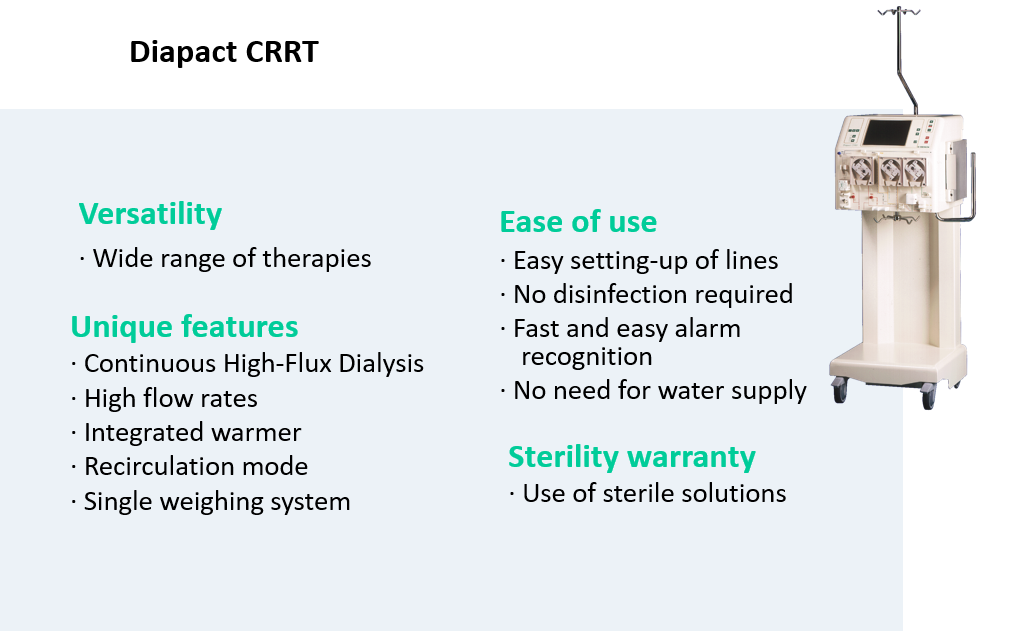 Diapact CRRT

Versatility
· Wide range of therapies

Unique features
· Continuous High-Flux Dialysis
· High flow rates
· Integrated warmer
· Recirculation mode
· Single weighing system

Ease of use
· Easy setting-up of lines
· No disinfection required
· Fast and easy alarm recognition
· No need for water supply

Sterility warranty
· Use of sterile solutions